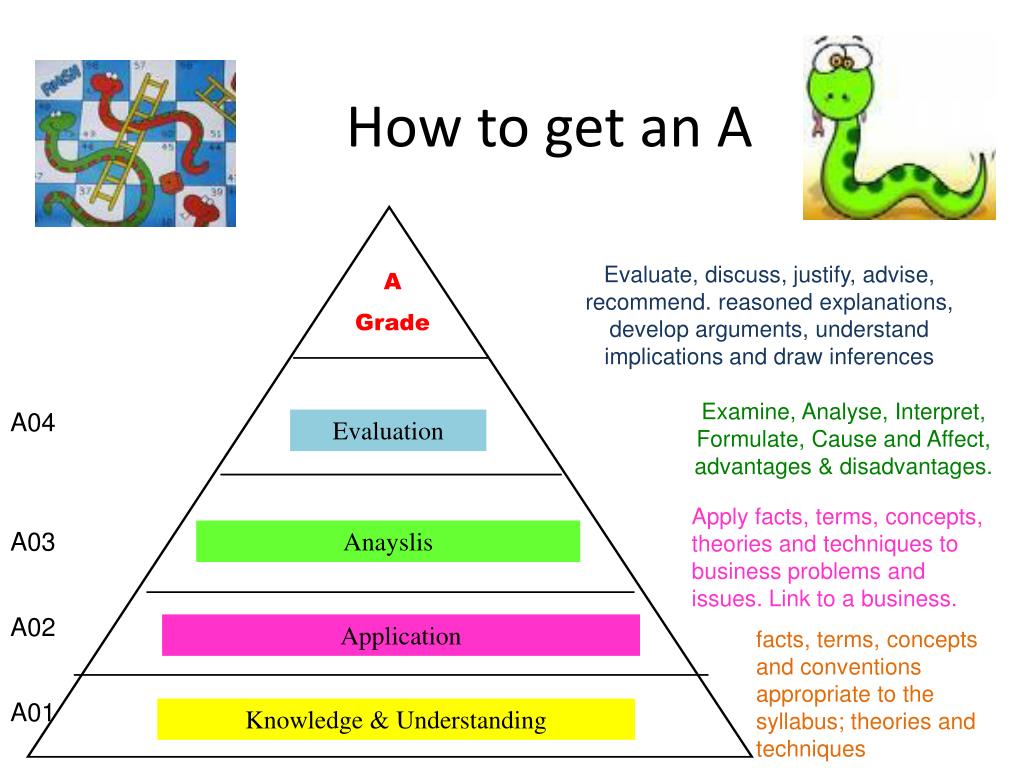 How to get an A

A
Grade

Evaluate, discuss, justify, advise, recommend. reasoned explanations, develop arguments, understand implications and draw inferences

A04

Evaluation

Examine, Analyse, Interpret, Formulate, Cause and Affect, advantages & disadvantages.

A03

Anayslis

Apply facts, terms, concepts, theories and techniques to business problems and issues. Link to a business.

A02

Application

facts, terms, concepts and conventions appropriate to the syllabus; theories and techniques

A01

Knowledge & Understanding